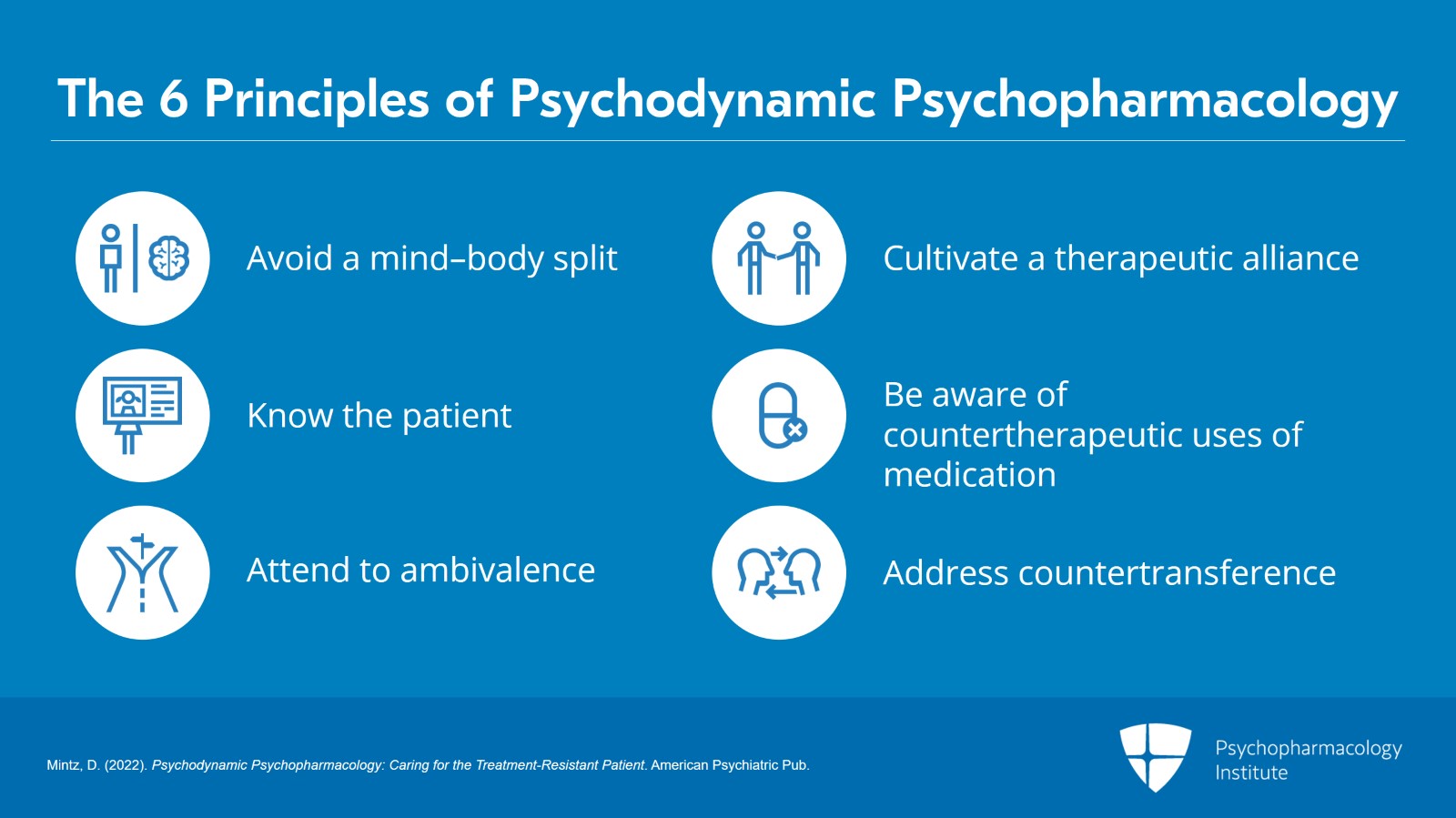 The 6 Principles of Psychodynamic Psychopharmacology

Avoid a mind–body split

Know the patient

Attend to ambivalence

Cultivate a therapeutic alliance

Be aware of countertherapeutic uses of medication

Address countertransference

Mintz, D. (2022). Psychodynamic Psychopharmacology: Caring for the Treatment-Resistant Patient. American Psychiatric Pub.

Psychopharmacology Institute